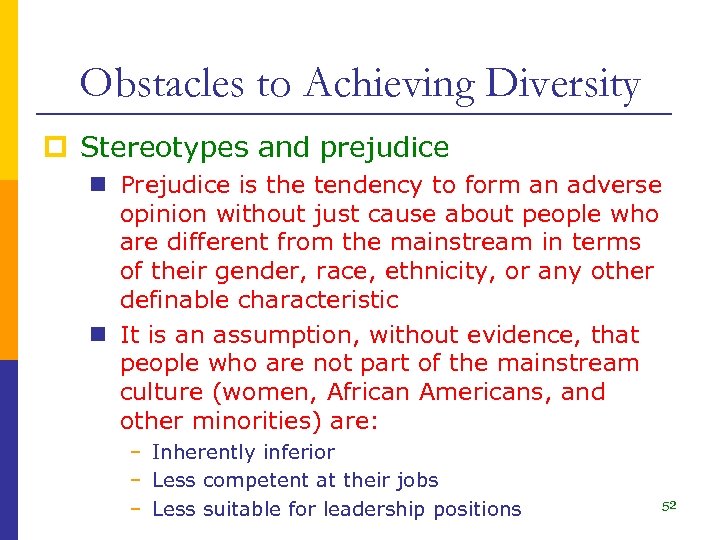 Obstacles to Achieving Diversity

Stereotypes and prejudice

Prejudice is the tendency to form an adverse opinion without just cause about people who are different from the mainstream in terms of their gender, race, ethnicity, or any other definable characteristic

It is an assumption, without evidence, that people who are not part of the mainstream culture (women, African Americans, and other minorities) are:

– Inherently inferior
– Less competent at their jobs
– Less suitable for leadership positions

52